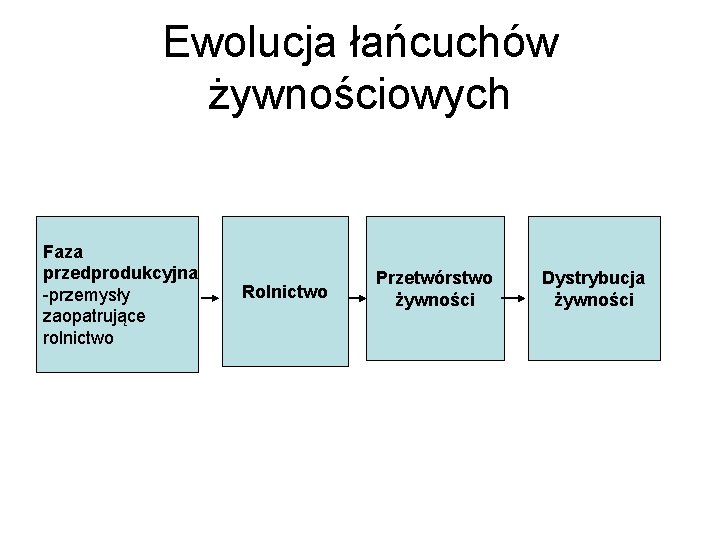 Ewolucja łańcuchów żywnościowych

Faza przedprodukcyjna -przemysły zaopatrujące rolnictwo

Rolnictwo

Przetwórstwo żywności

Dystrybucja żywności